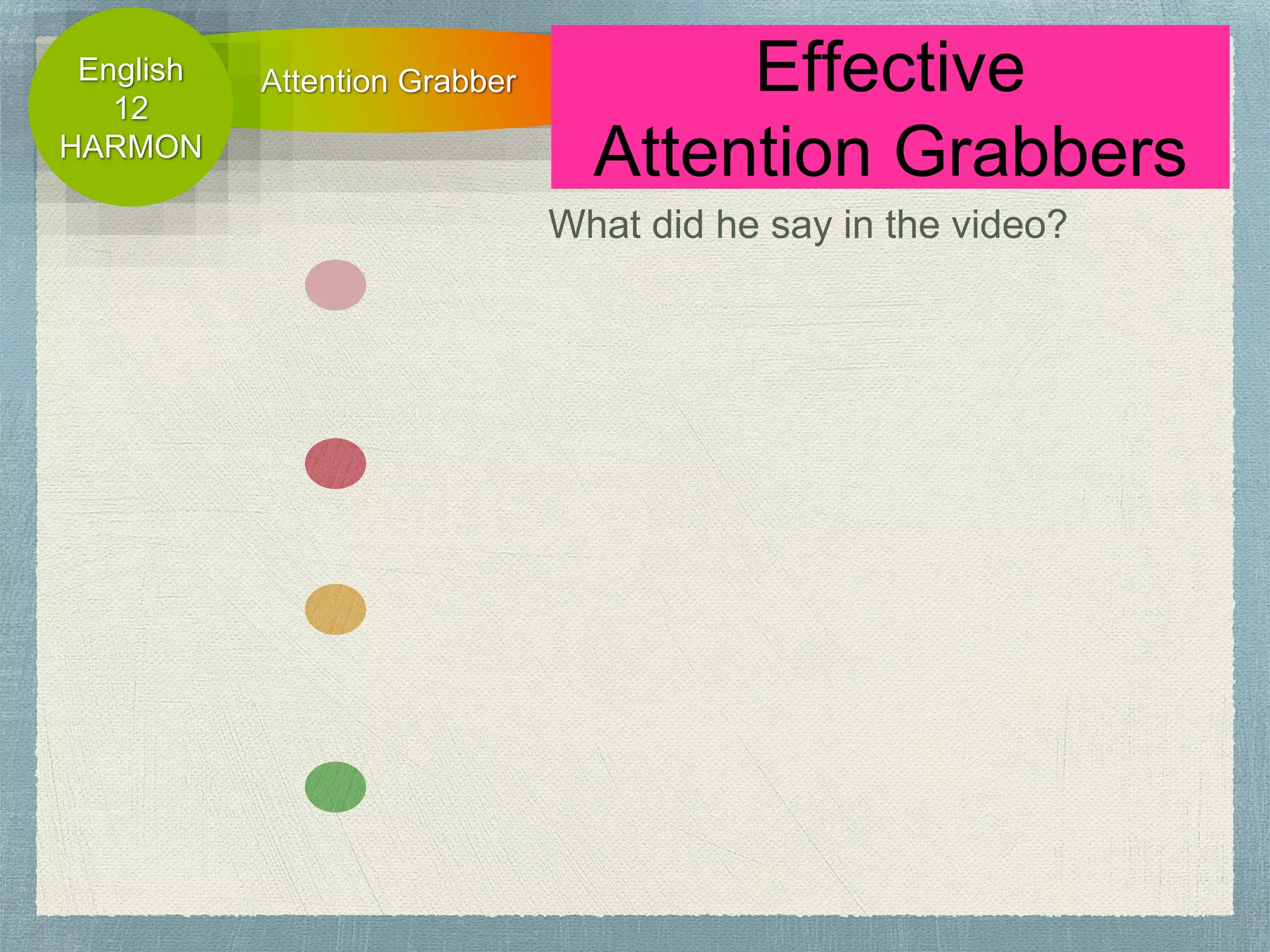 English
12
HARMON

Attention Grabber

Effective
Attention Grabbers

What did he say in the video?